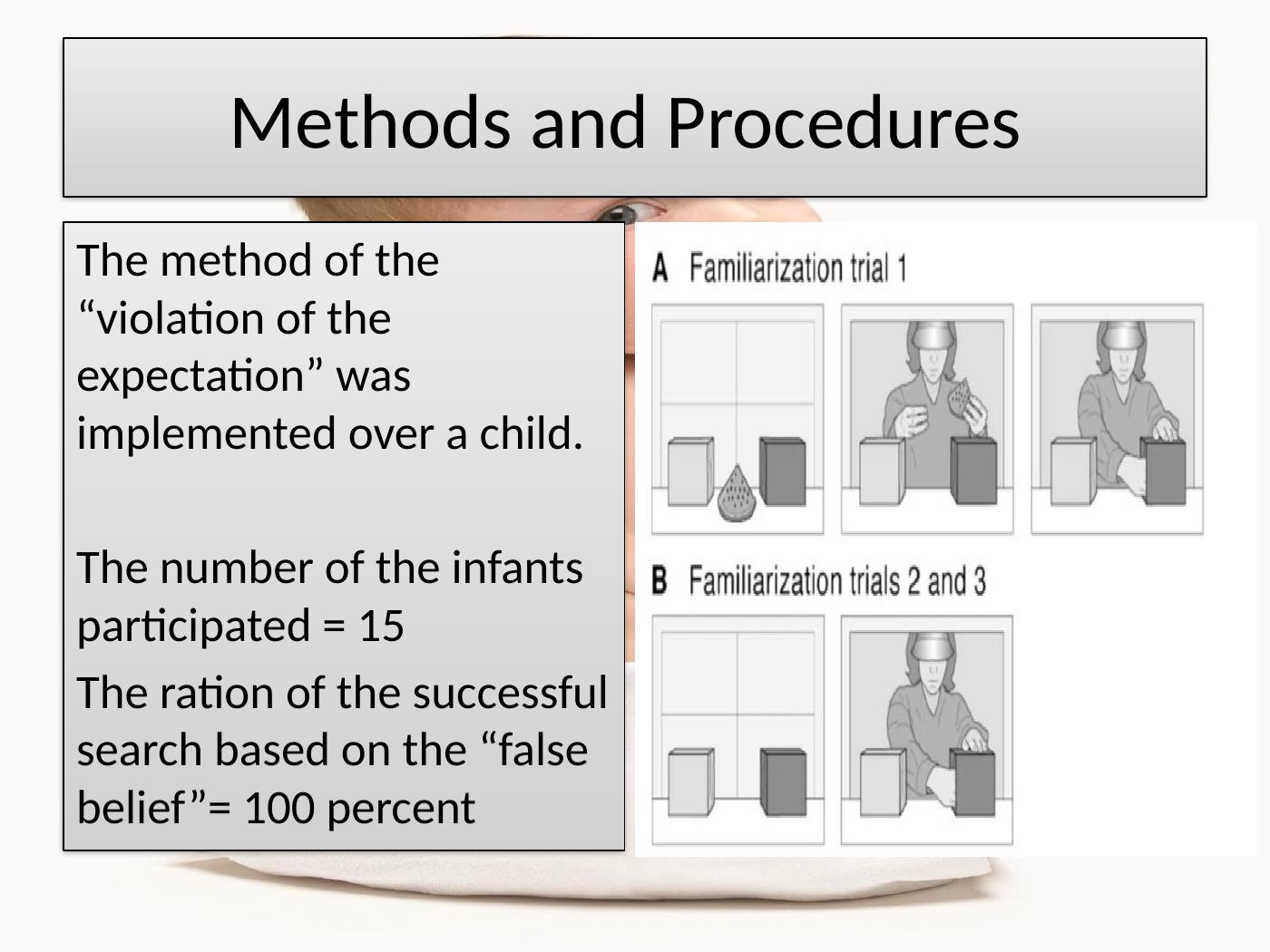 Methods and Procedures

The method of the “violation of the expectation” was implemented over a child.

The number of the infants participated = 15

The ration of the successful search based on the “false belief”= 100 percent

A Familiarization trial 1

B Familiarization trials 2 and 3